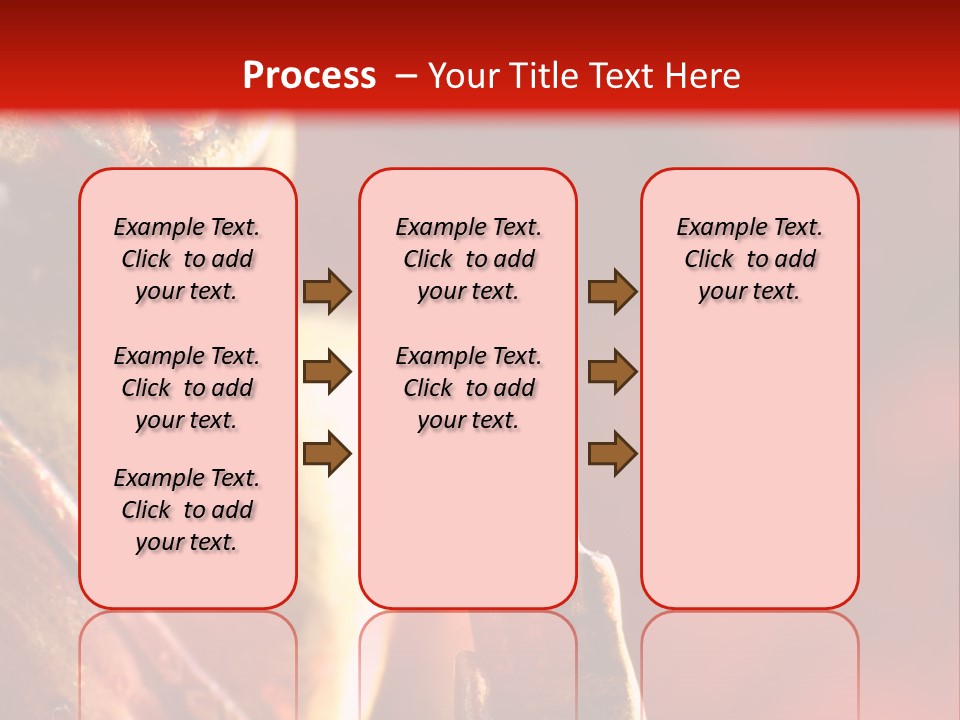 Process – Your Title Text Here

Example Text. Click to add your text.

Example Text. Click to add your text.

Example Text. Click to add your text.

Example Text. Click to add your text.

Example Text. Click to add your text.

Example Text. Click to add your text.